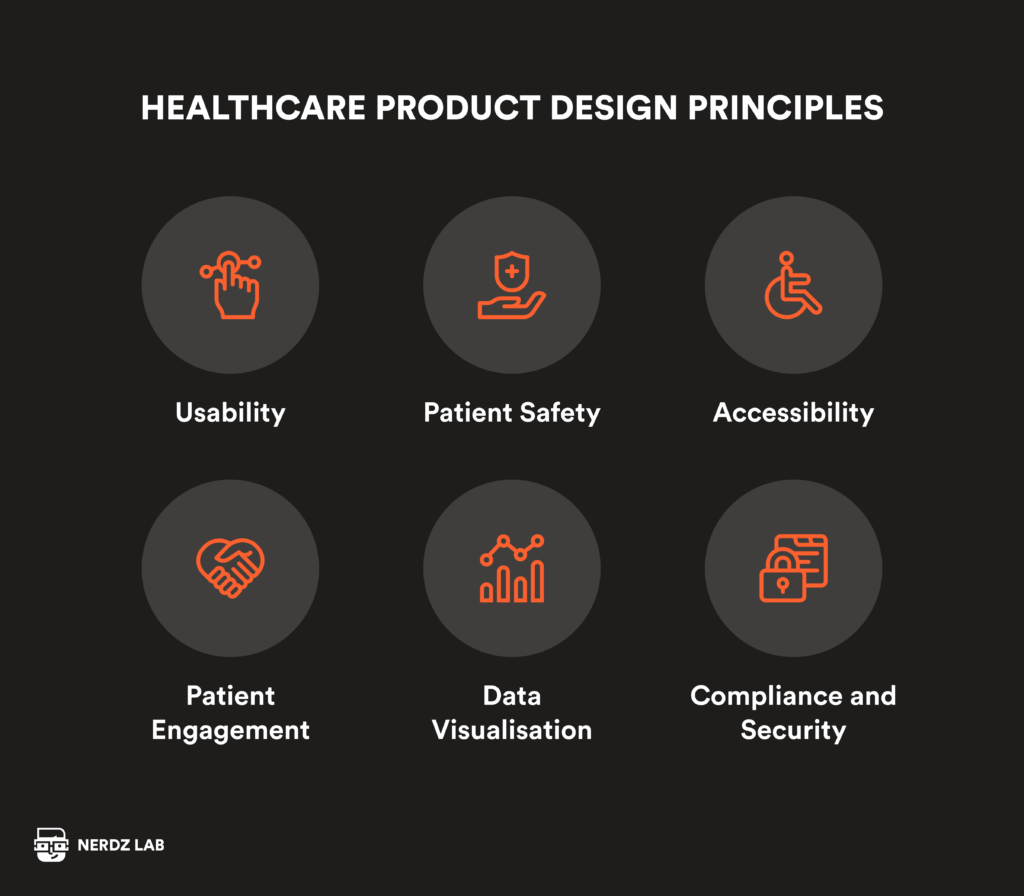 HEALTHCARE PRODUCT DESIGN PRINCIPLES

Usability

Patient Safety

Accessibility

Patient Engagement

Data Visualisation

Compliance and Security

NERDZ LAB